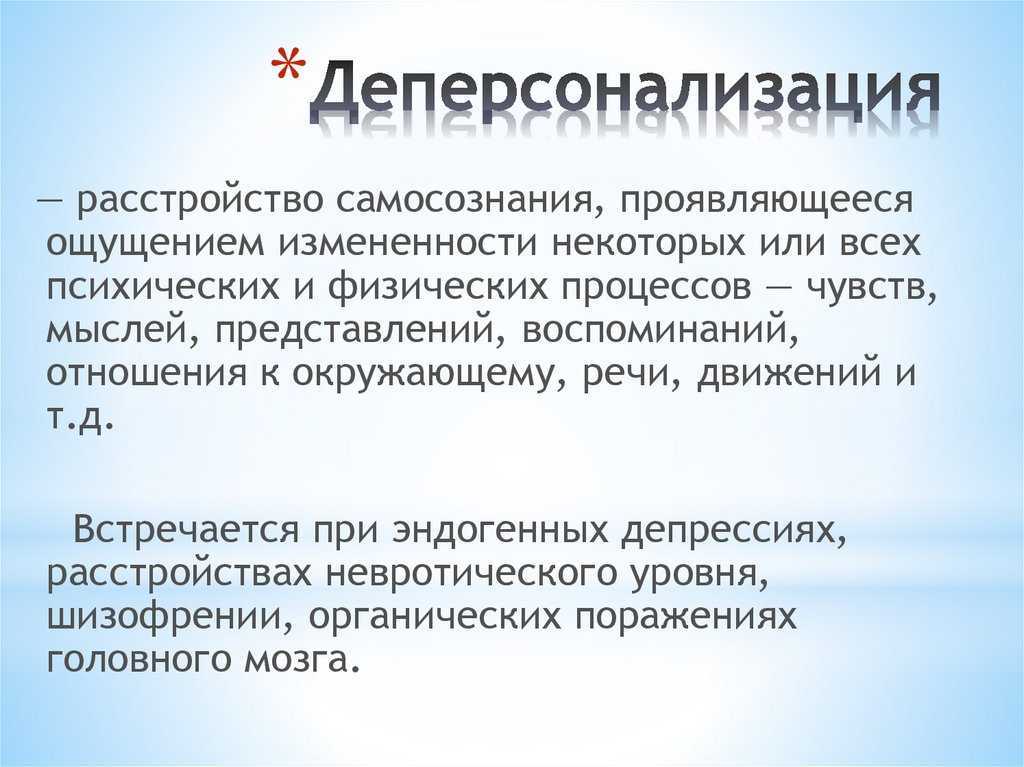 * Деперсонализация

— расстройство самосознания, проявляющееся ощущением измененности некоторых или всех психических и физических процессов — чувств, мыслей, представлений, воспоминаний, отношения к окружающему, речи, движений и т.д.

Встречается при эндогенных депрессиях, расстройствах невротического уровня, шизофрении, органических поражениях головного мозга.